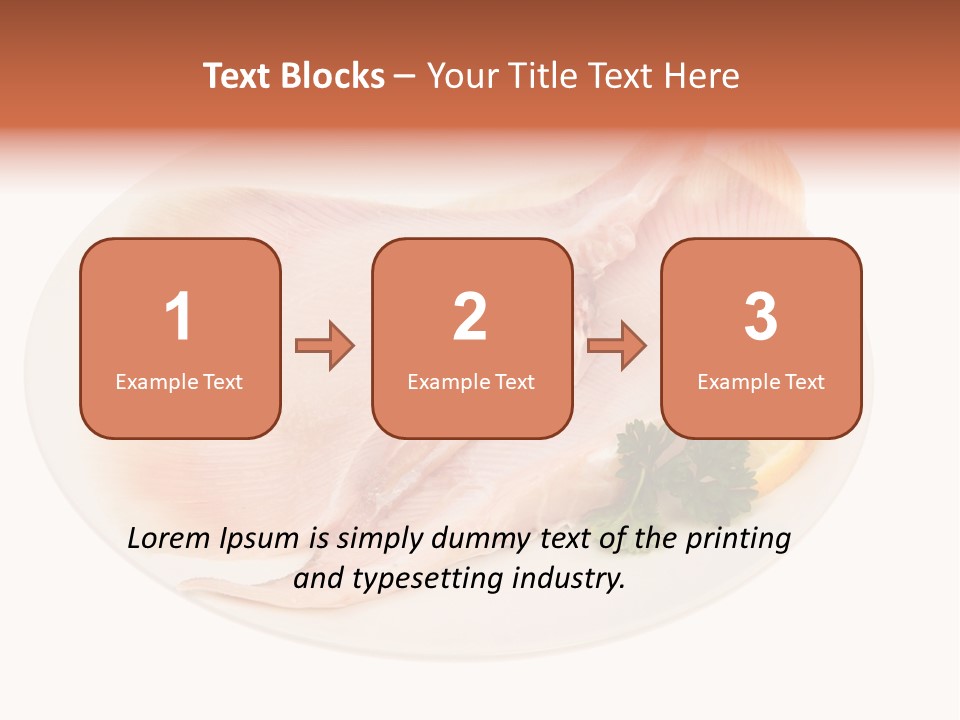 Text Blocks – Your Title Text Here

1
Example Text

2
Example Text

3
Example Text

Lorem Ipsum is simply dummy text of the printing and typesetting industry.